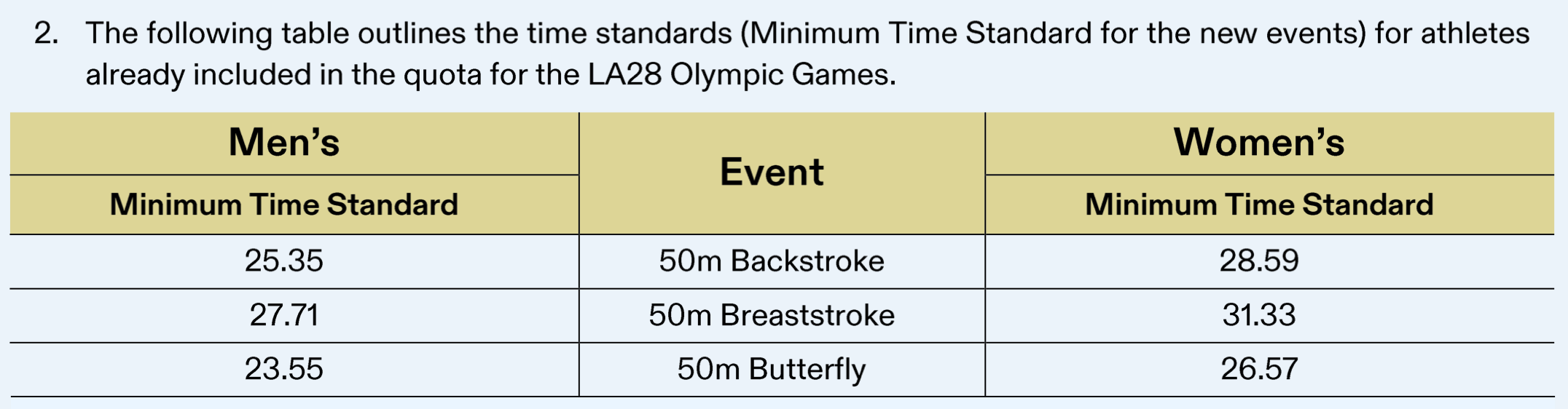 2. The following table outlines the time standards (Minimum Time Standard for the new events) for athletes already included in the quota for the LA28 Olympic Games.

| Men's | Event | Women's |
|---|---|---|
| Minimum Time Standard | | Minimum Time Standard |
| 25.35 | 50m Backstroke | 28.59 |
| 27.71 | 50m Breaststroke | 31.33 |
| 23.55 | 50m Butterfly | 26.57 |